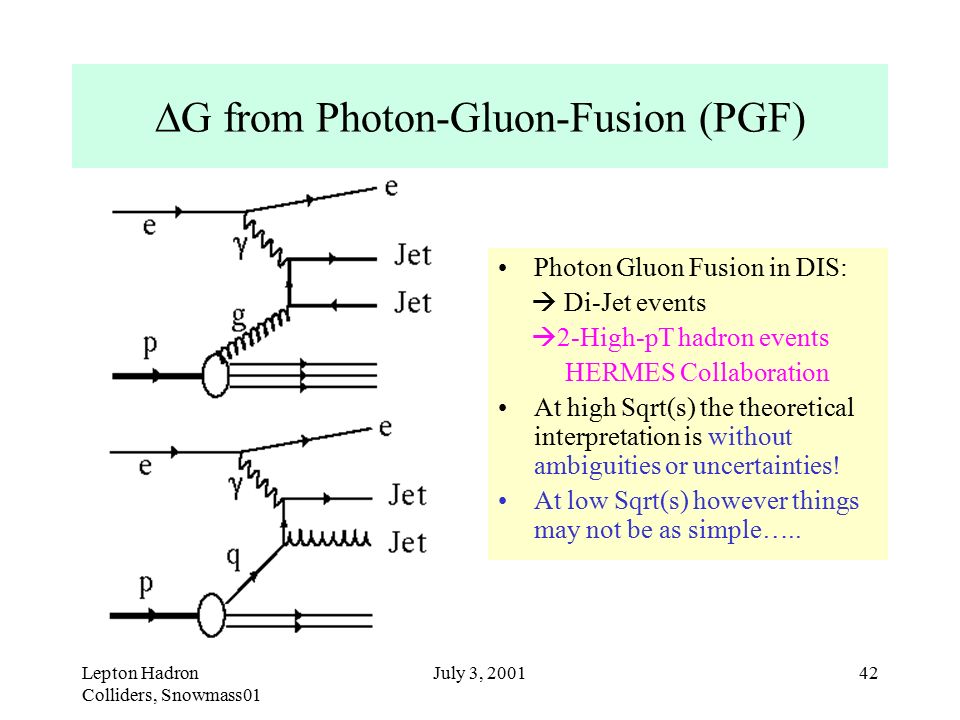 $\Delta$G from Photon-Gluon-Fusion (PGF)

e
e
$\gamma$
Jet
Jet
g
p

e
e
$\gamma$
Jet
Jet
q
p

• Photon Gluon Fusion in DIS:
→ Di-Jet events
→2-High-pT hadron events
HERMES Collaboration
• At high Sqrt(s) the theoretical interpretation is without ambiguities or uncertainties!
• At low Sqrt(s) however things may not be as simple…..

Lepton Hadron Colliders, Snowmass01
July 3, 2001
42